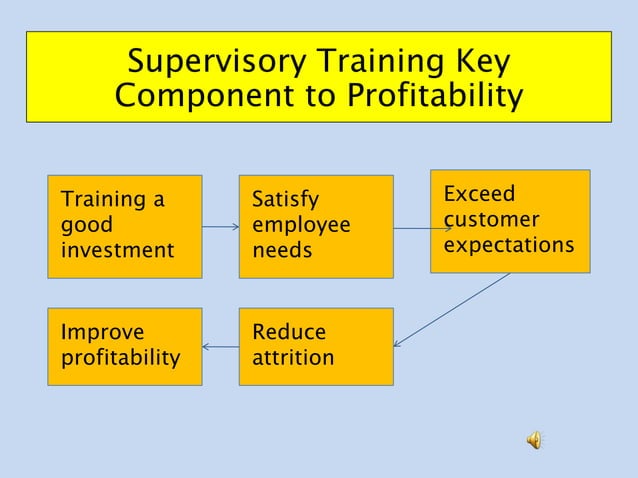 Supervisory Training Key Component to Profitability

Training a good investment

Satisfy employee needs

Exceed customer expectations

Reduce attrition

Improve profitability